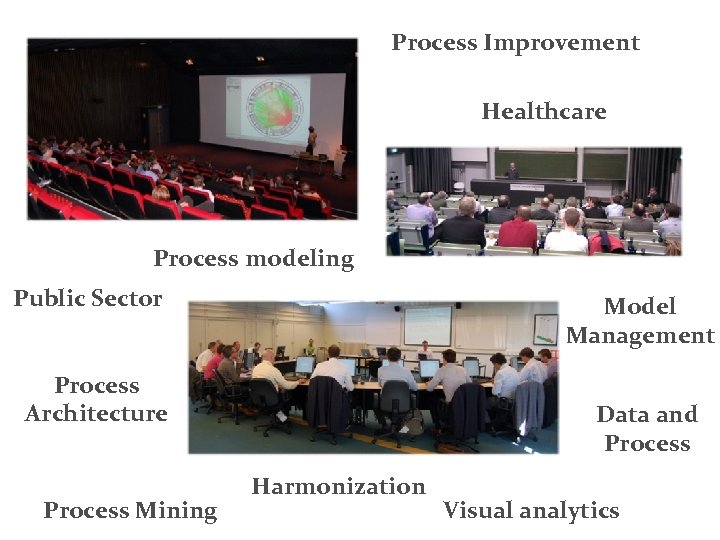 Process Improvement

Healthcare

Process modeling

Public Sector

Model Management

Process Architecture

Data and Process

Harmonization

Process Mining

Visual analytics